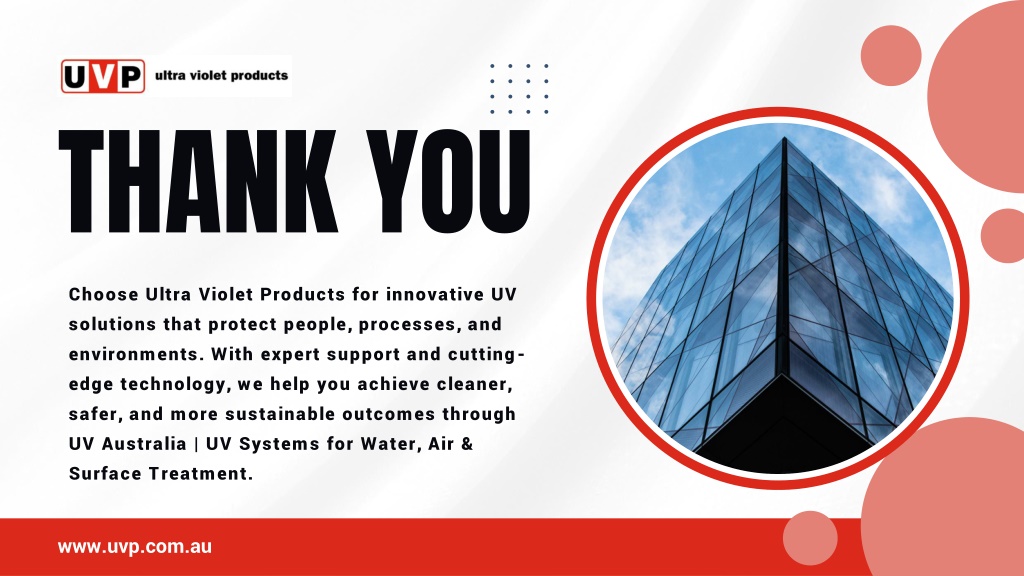 UVP ultra violet products

THANK YOU

Choose Ultra Violet Products for innovative UV solutions that protect people, processes, and environments. With expert support and cutting-edge technology, we help you achieve cleaner, safer, and more sustainable outcomes through UV Australia | UV Systems for Water, Air & Surface Treatment.

www.uvp.com.au